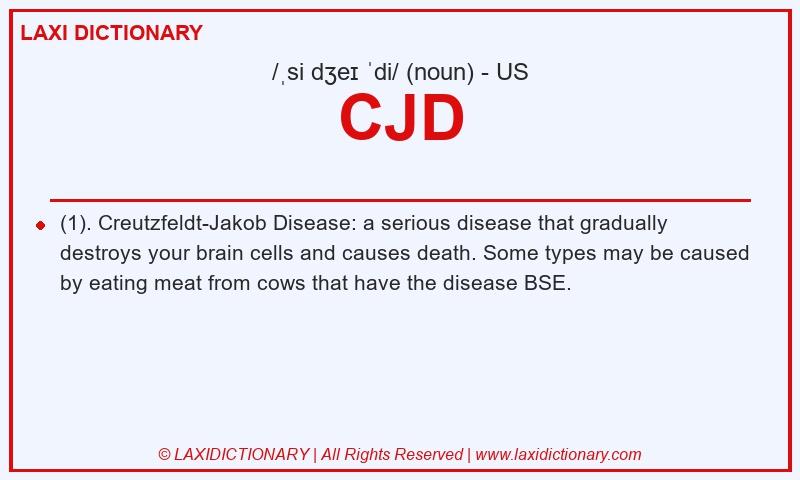 LAXI DICTIONARY

/ˌsi dʒeɪ ˈdi/ (noun) - US

CJD

(1). Creutzfeldt-Jakob Disease: a serious disease that gradually destroys your brain cells and causes death. Some types may be caused by eating meat from cows that have the disease BSE.

© LAXIDICTIONARY | All Rights Reserved | www.laxidictionary.com